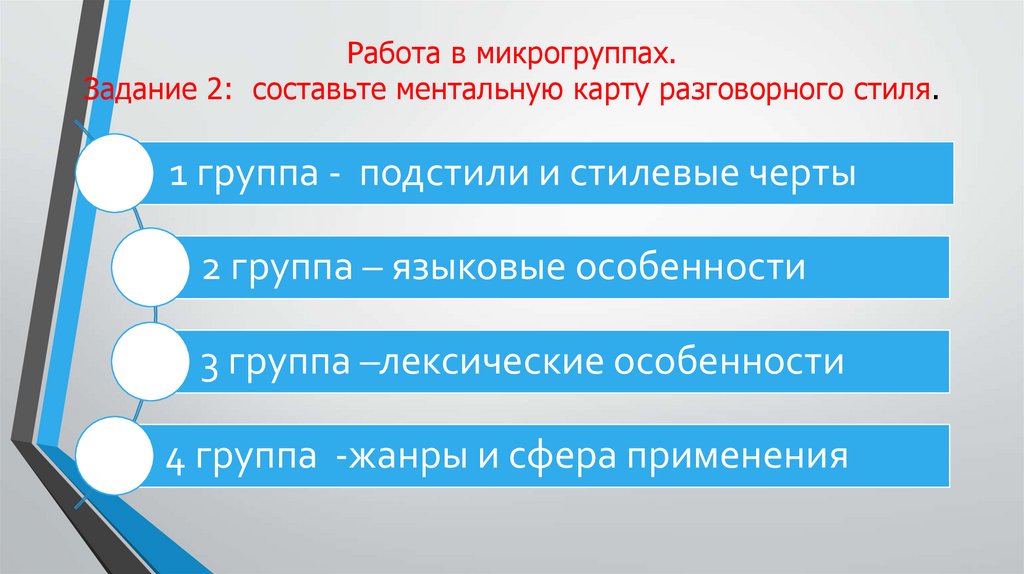 Работа в микрогруппах.
Задание 2: составьте ментальную карту разговорного стиля.

1 группа - подстили и стилевые черты

2 группа – языковые особенности

3 группа –лексические особенности

4 группа -жанры и сфера применения